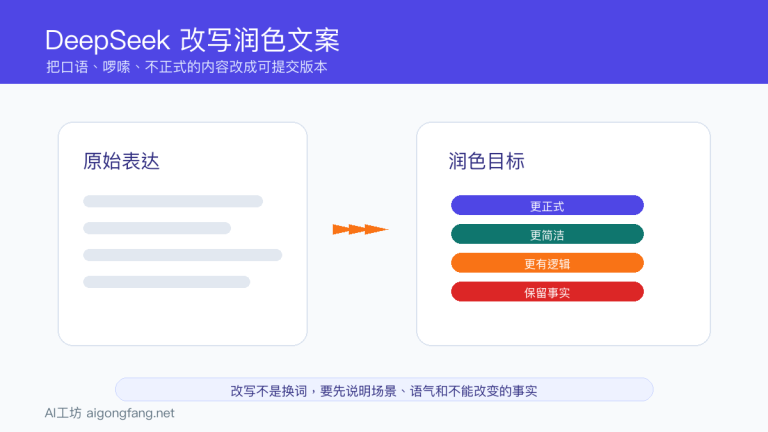 DeepSeek 改写润色文案
把口语、啰嗦、不正式的内容改成可提交版本

原始表达

润色目标

更正式

更简洁

更有逻辑

保留事实

改写不是换词，要先说明场景、语气和不能改变的事实

AI工坊 aigongfang.net